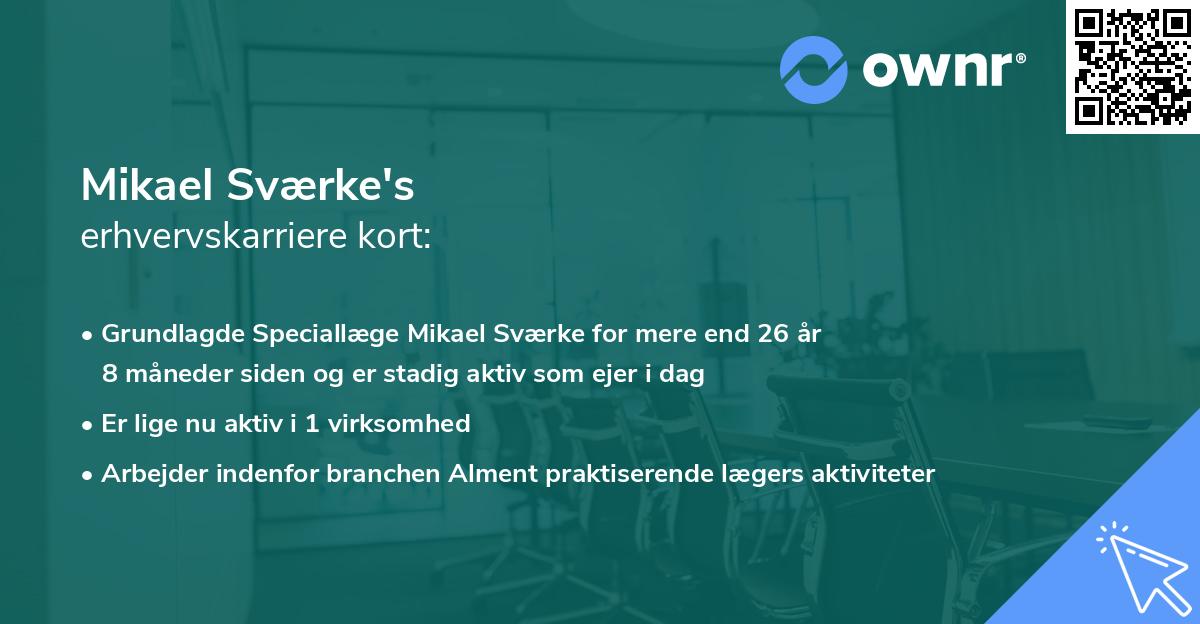 ownr®

Mikael Sværke's
erhvervskarriere kort:

• Grundlagde Speciallæge Mikael Sværke for mere end 26 år 8 måneder siden og er stadig aktiv som ejer i dag

• Er lige nu aktiv i 1 virksomhed

• Arbejder indenfor branchen Alment praktiserende lægers aktiviteter